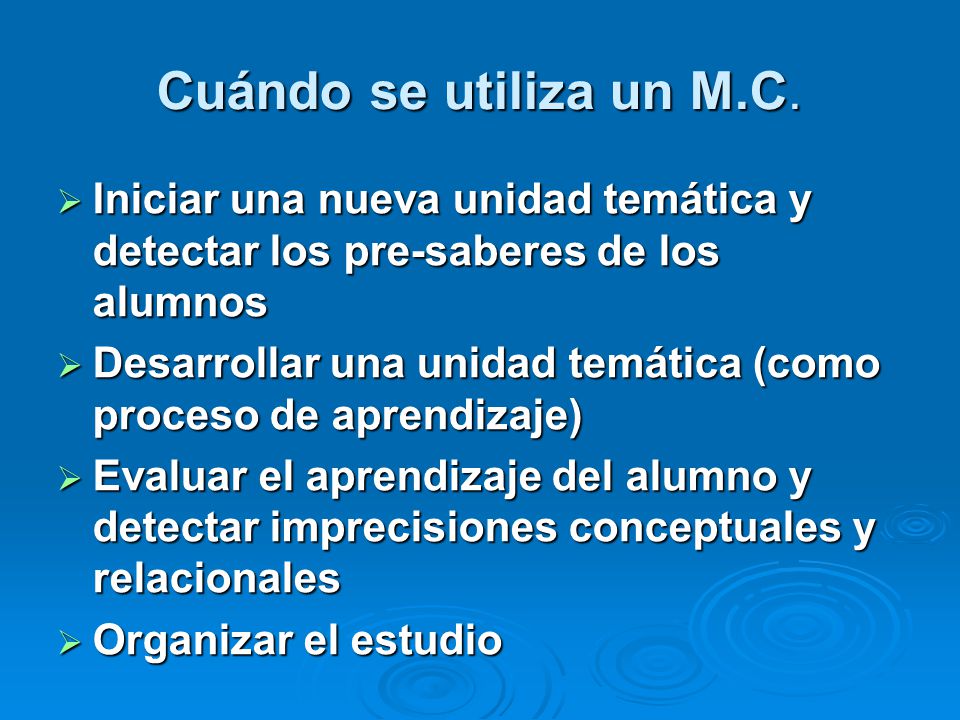 Cuándo se utiliza un M.C.

➢ Iniciar una nueva unidad temática y detectar los pre-saberes de los alumnos
➢ Desarrollar una unidad temática (como proceso de aprendizaje)
➢ Evaluar el aprendizaje del alumno y detectar imprecisiones conceptuales y relacionales
➢ Organizar el estudio